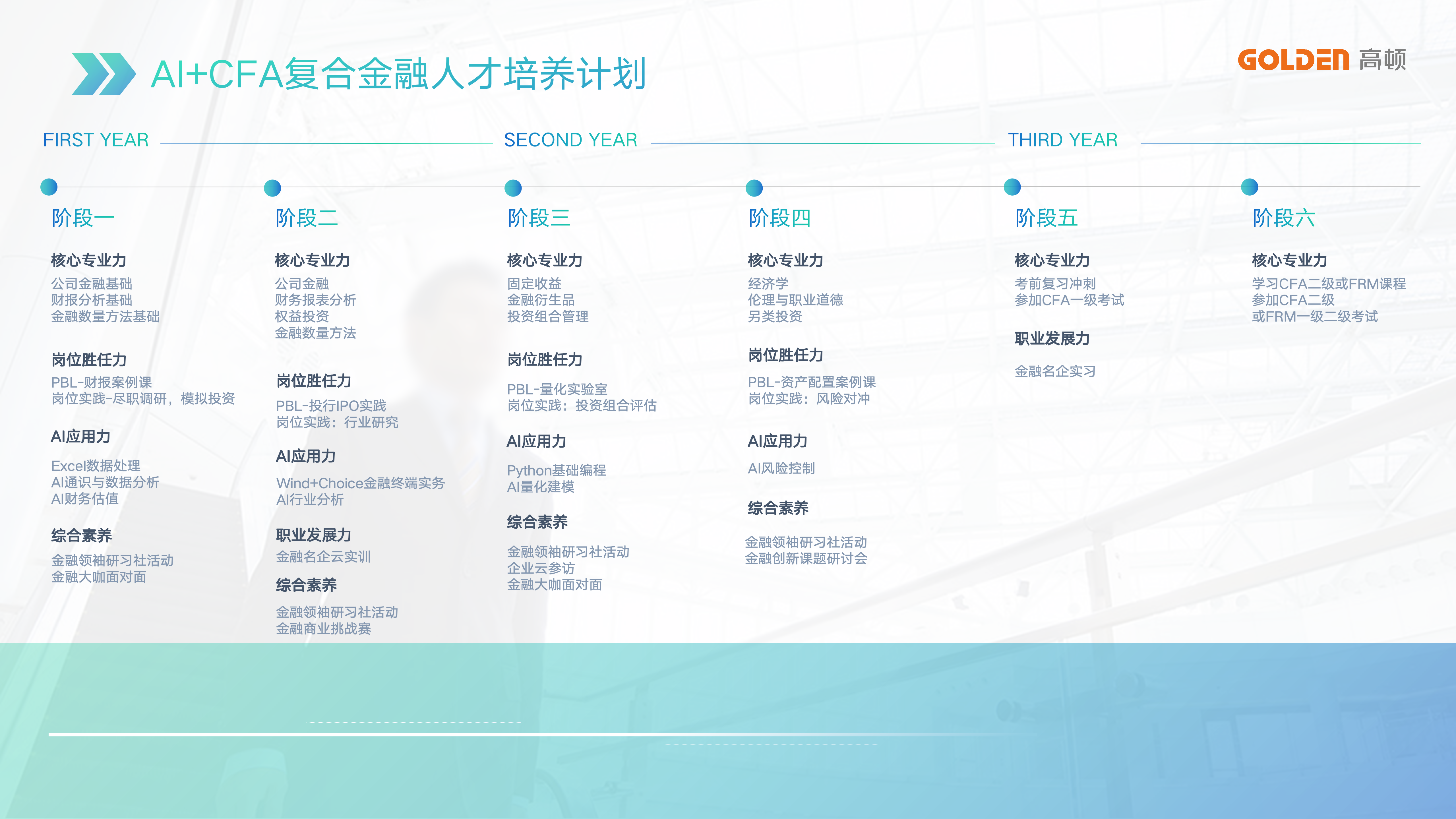 AI+CFA复合金融人才培养计划

GOLDEN 高顿

FIRST YEAR

阶段一

核心专业力
公司金融基础
财报分析基础
金融数量方法基础

岗位胜任力
PBL-财报案例课
岗位实践-尽职调研，模拟投资

AI应用力
Excel数据处理
AI通识与数据分析
AI财务估值

综合素养
金融领袖研习社活动
金融大咖面对面

阶段二

核心专业力
公司金融
财务报表分析
权益投资
金融数量方法

岗位胜任力
PBL-投行IPO实践
岗位实践：行业研究

AI应用力
Wind+Choice金融终端实务
AI行业分析

职业发展力
金融名企云实训

综合素养
金融领袖研习社活动
金融商业挑战赛

SECOND YEAR

阶段三

核心专业力
固定收益
金融衍生品
投资组合管理

岗位胜任力
PBL-量化实验室
岗位实践：投资组合评估

AI应用力
Python基础编程
AI量化建模

综合素养
金融领袖研习社活动
企业云参访
金融大咖面对面

阶段四

核心专业力
经济学
伦理与职业道德
另类投资

岗位胜任力
PBL-资产配置案例课
岗位实践：风险对冲

AI应用力
AI风险控制

综合素养
金融领袖研习社活动
金融创新课题研讨会

THIRD YEAR

阶段五

核心专业力
考前复习冲刺
参加CFA一级考试

职业发展力
金融名企实习

阶段六

核心专业力
学习CFA二级或FRM课程
参加CFA二级
或FRM一级二级考试